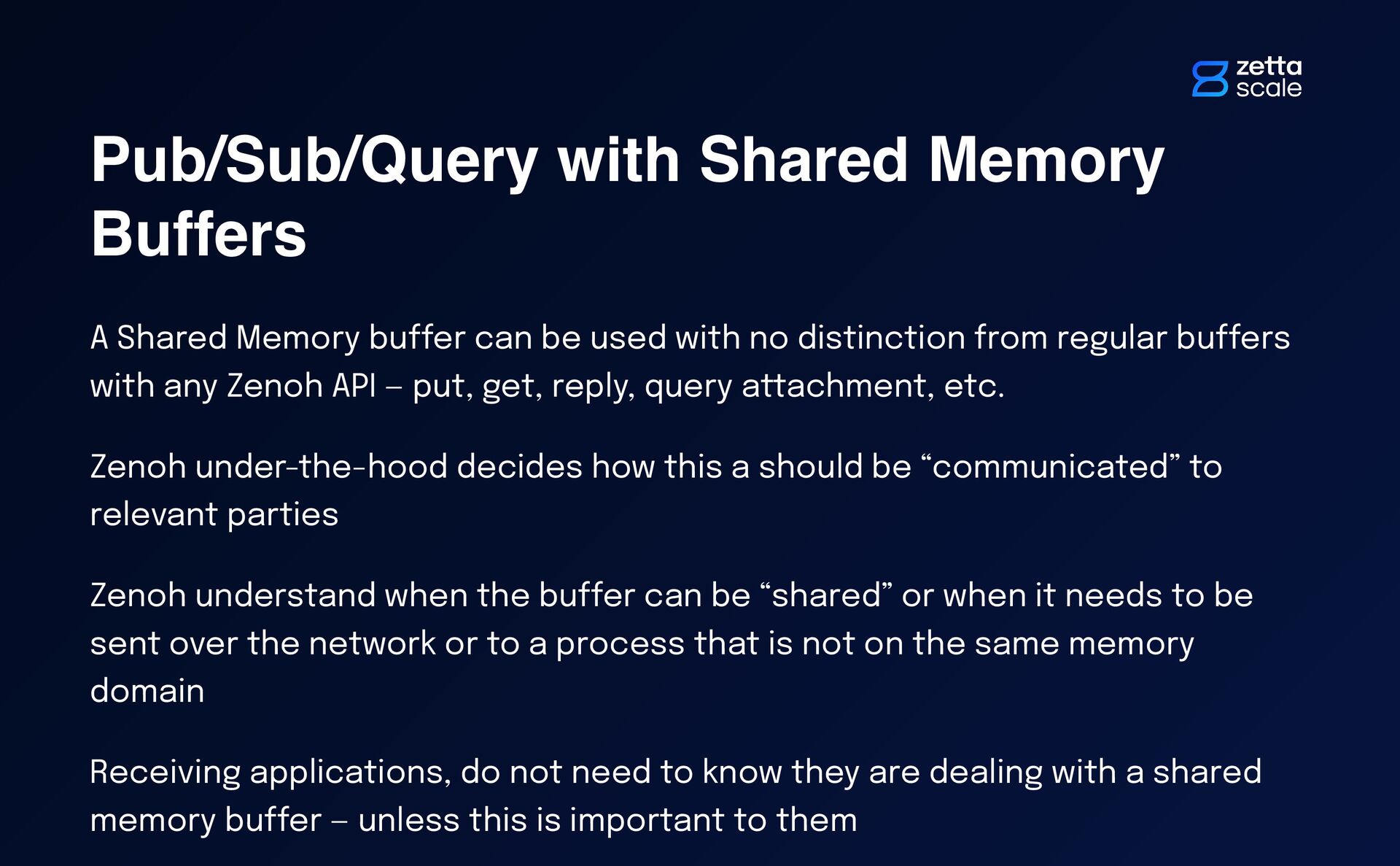 zetta scale

Pub/Sub/Query with Shared Memory Buffers

A Shared Memory buffer can be used with no distinction from regular buffers with any Zenoh API – put, get, reply, query attachment, etc.

Zenoh under-the-hood decides how this a should be “communicated” to relevant parties

Zenoh understand when the buffer can be “shared” or when it needs to be sent over the network or to a process that is not on the same memory domain

Receiving applications, do not need to know they are dealing with a shared memory buffer – unless this is important to them